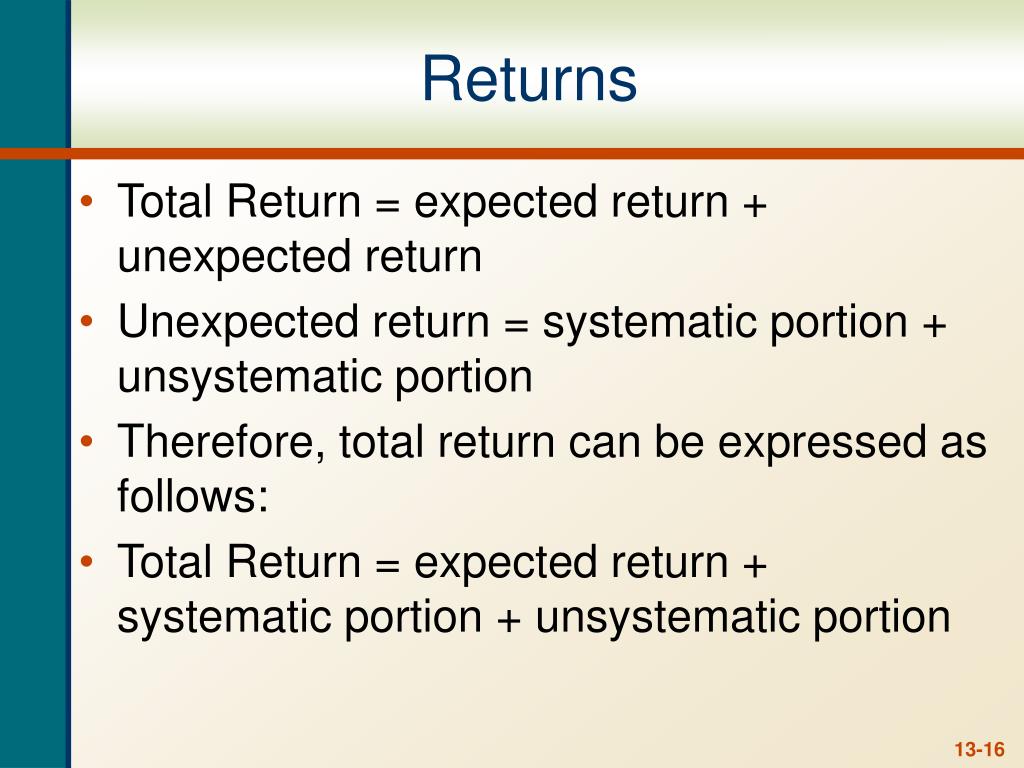 Returns

• Total Return = expected return + unexpected return
• Unexpected return = systematic portion + unsystematic portion
• Therefore, total return can be expressed as follows:
• Total Return = expected return + systematic portion + unsystematic portion

13-16